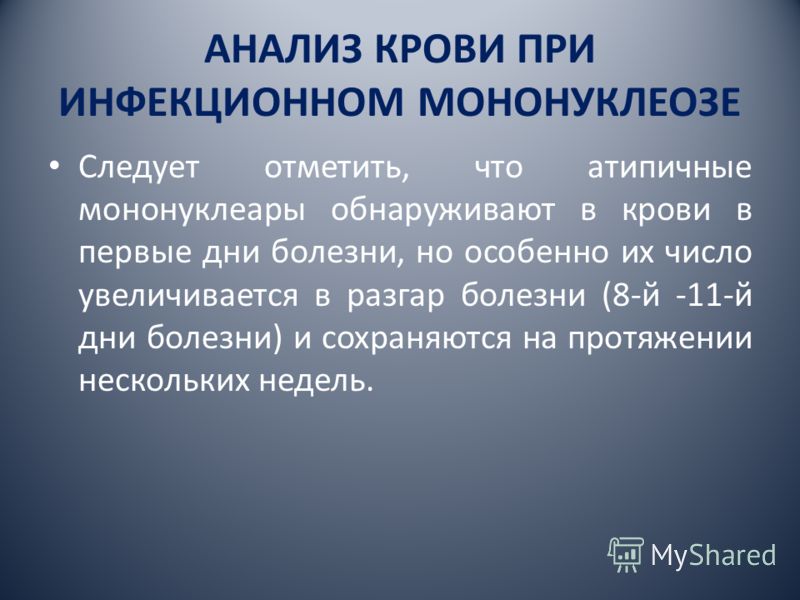 АНАЛИЗ КРОВИ ПРИ ИНФЕКЦИОННОМ МОНОНУКЛЕОЗЕ

• Следует отметить, что атипичные мононуклеары обнаруживают в крови в первые дни болезни, но особенно их число увеличивается в разгар болезни (8-й -11-й дни болезни) и сохраняются на протяжении нескольких недель.

MyShared